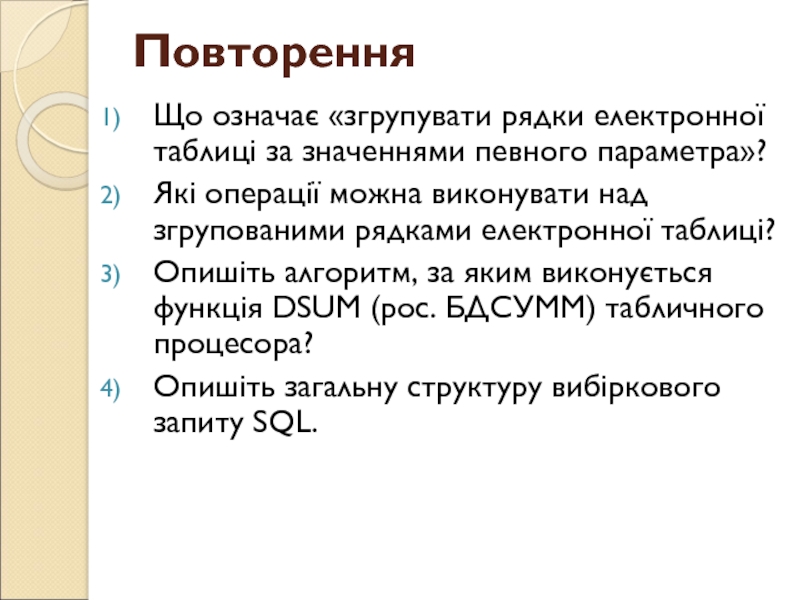 Повторення

1) Що означає «згрупувати рядки електронної таблиці за значеннями певного параметра»?
2) Які операції можна виконувати над згрупованими рядками електронної таблиці?
3) Опишіть алгоритм, за яким виконується функція DSUM (рос. БДСУММ) табличного процесора?
4) Опишіть загальну структуру вибіркового запиту SQL.